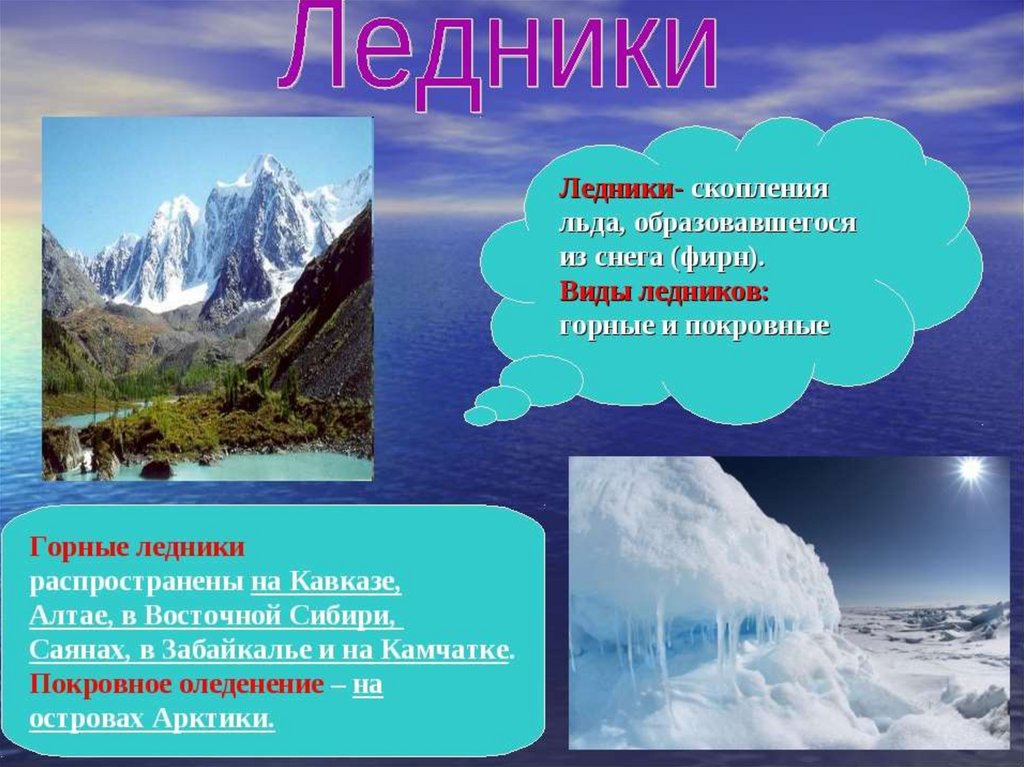 Ледники

Ледники- скопления льда, образовавшегося из снега (фирн).
Виды ледников: горные и покровные

Горные ледники распространены на Кавказе, Алтае, в Восточной Сибири, Саянах, в Забайкалье и на Камчатке.
Покровное оледенение – на островах Арктики.